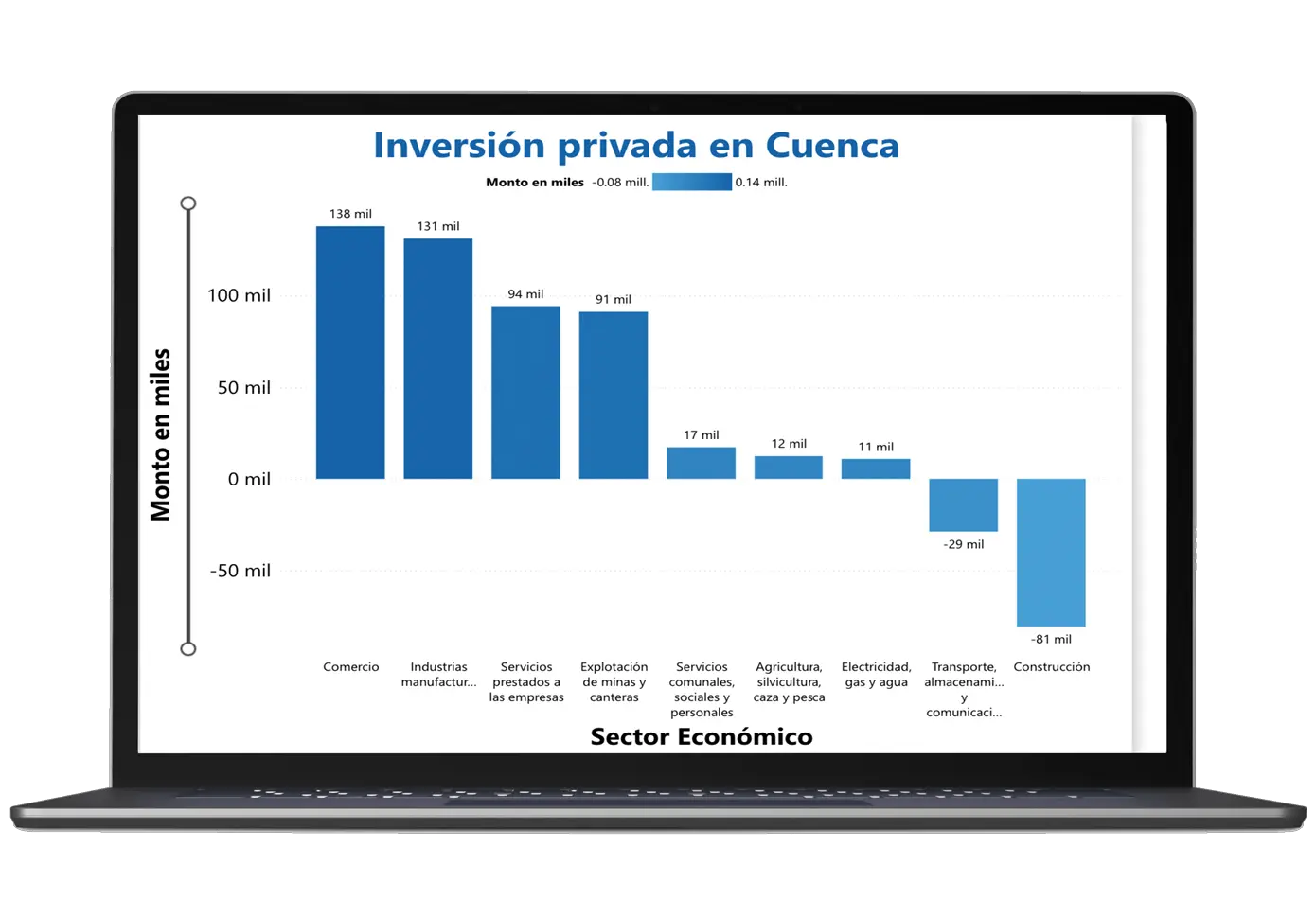 Inversión privada en Cuenca

Monto en miles -0.08 mill. 0.14 mill.

Monto en miles

100 mil
50 mil
0 mil
-50 mil

138 mil
131 mil
94 mil
91 mil
17 mil
12 mil
11 mil
-29 mil
-81 mil

Comercio
Industrias manufactur...
Servicios prestados a las empresas
Explotación de minas y canteras
Servicios comunales, sociales y personales
Agricultura, silvicultura, caza y pesca
Electricidad, gas y agua
Transporte, almacenami... y comunicaci...
Construcción

Sector Económico